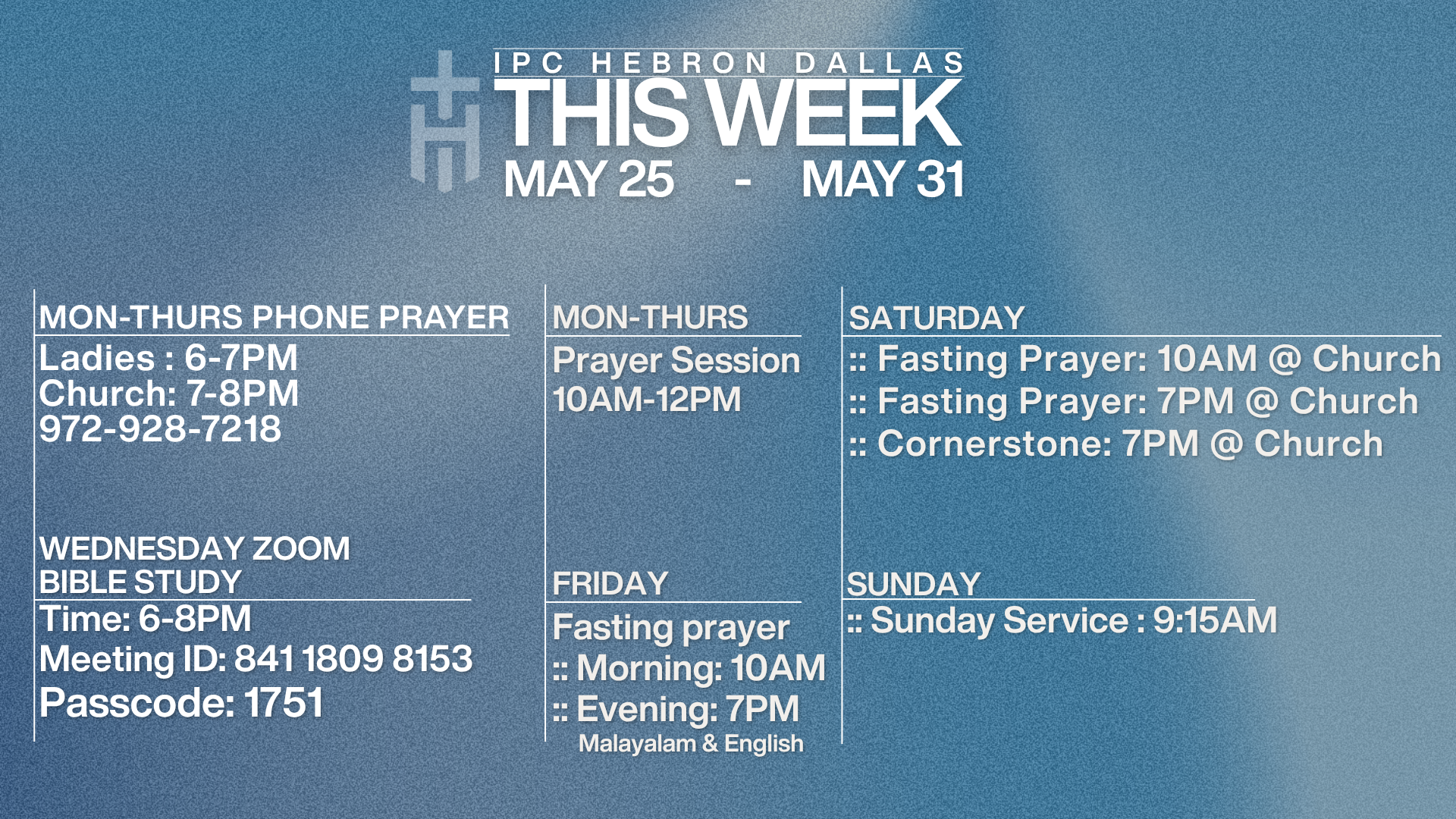 IPC HEBRON DALLAS
THIS WEEK
MAY 25 - MAY 31

MON-THURS PHONE PRAYER
Ladies : 6-7PM
Church: 7-8PM
972-928-7218

WEDNESDAY ZOOM BIBLE STUDY
Time: 6-8PM
Meeting ID: 841 1809 8153
Passcode: 1751

MON-THURS
Prayer Session
10AM-12PM

FRIDAY
Fasting prayer
:: Morning: 10AM
:: Evening: 7PM
Malayalam & English

SATURDAY
:: Fasting Prayer: 10AM @ Church
:: Fasting Prayer: 7PM @ Church
:: Cornerstone: 7PM @ Church

SUNDAY
:: Sunday Service : 9:15AM